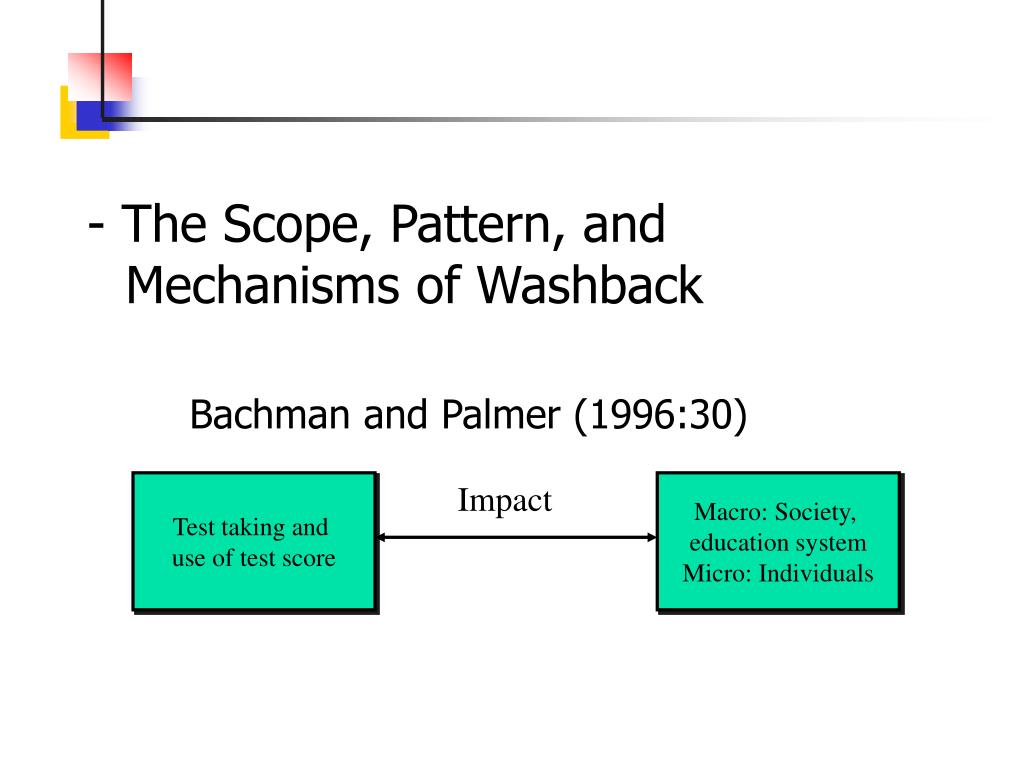 - The Scope, Pattern, and Mechanisms of Washback

Bachman and Palmer (1996:30)

Test taking and use of test score

Impact

Macro: Society, education system
Micro: Individuals